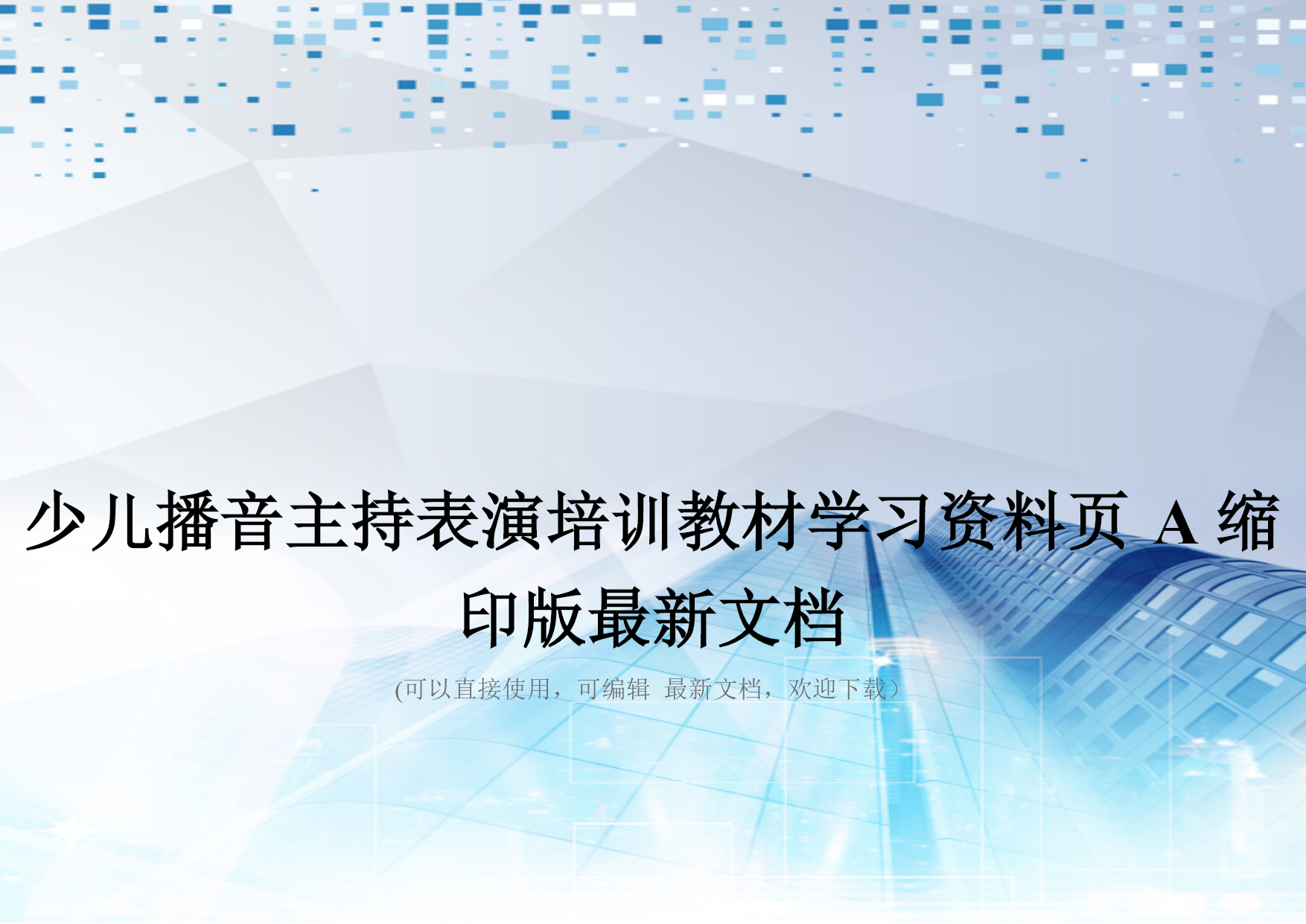 少儿播音主持表演培训教材学习资料页 A 缩印版最新文档

(可以直接使用，可编辑 最新文档，欢迎下载)